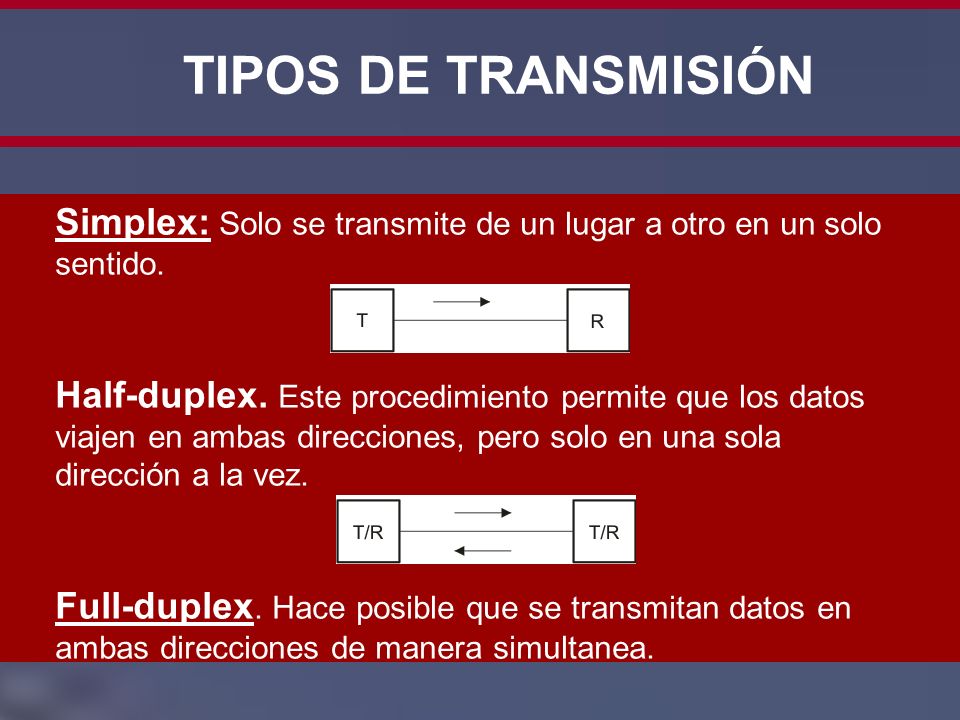 TIPOS DE TRANSMISIÓN

Simplex: Solo se transmite de un lugar a otro en un solo sentido.

T

R

Half-duplex. Este procedimiento permite que los datos viajen en ambas direcciones, pero solo en una sola dirección a la vez.

T/R

T/R

Full-duplex. Hace posible que se transmitan datos en ambas direcciones de manera simultanea.